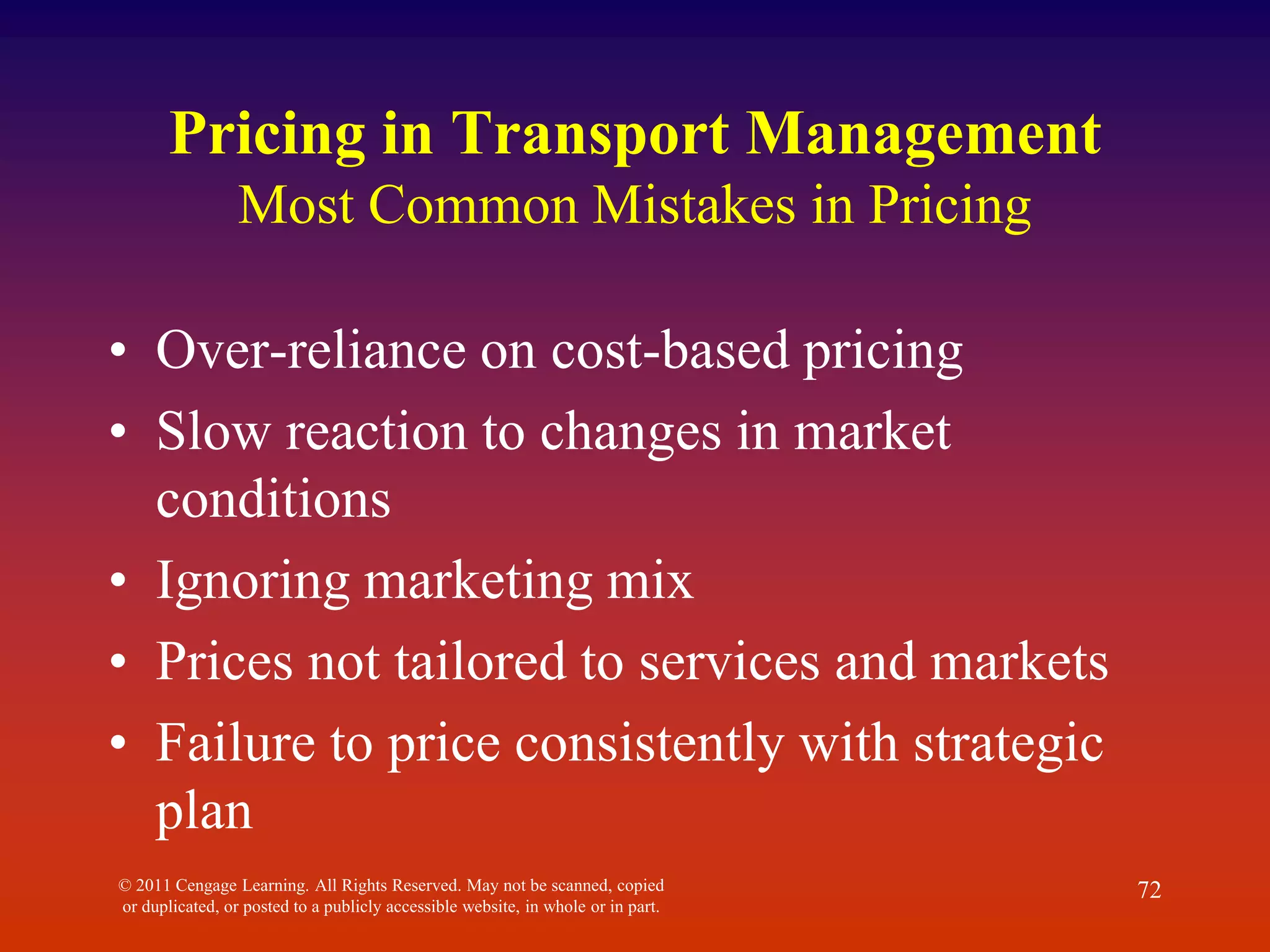 Pricing in Transport Management
Most Common Mistakes in Pricing

• Over-reliance on cost-based pricing
• Slow reaction to changes in market conditions
• Ignoring marketing mix
• Prices not tailored to services and markets
• Failure to price consistently with strategic plan

© 2011 Cengage Learning. All Rights Reserved. May not be scanned, copied or duplicated, or posted to a publicly accessible website, in whole or in part.

72